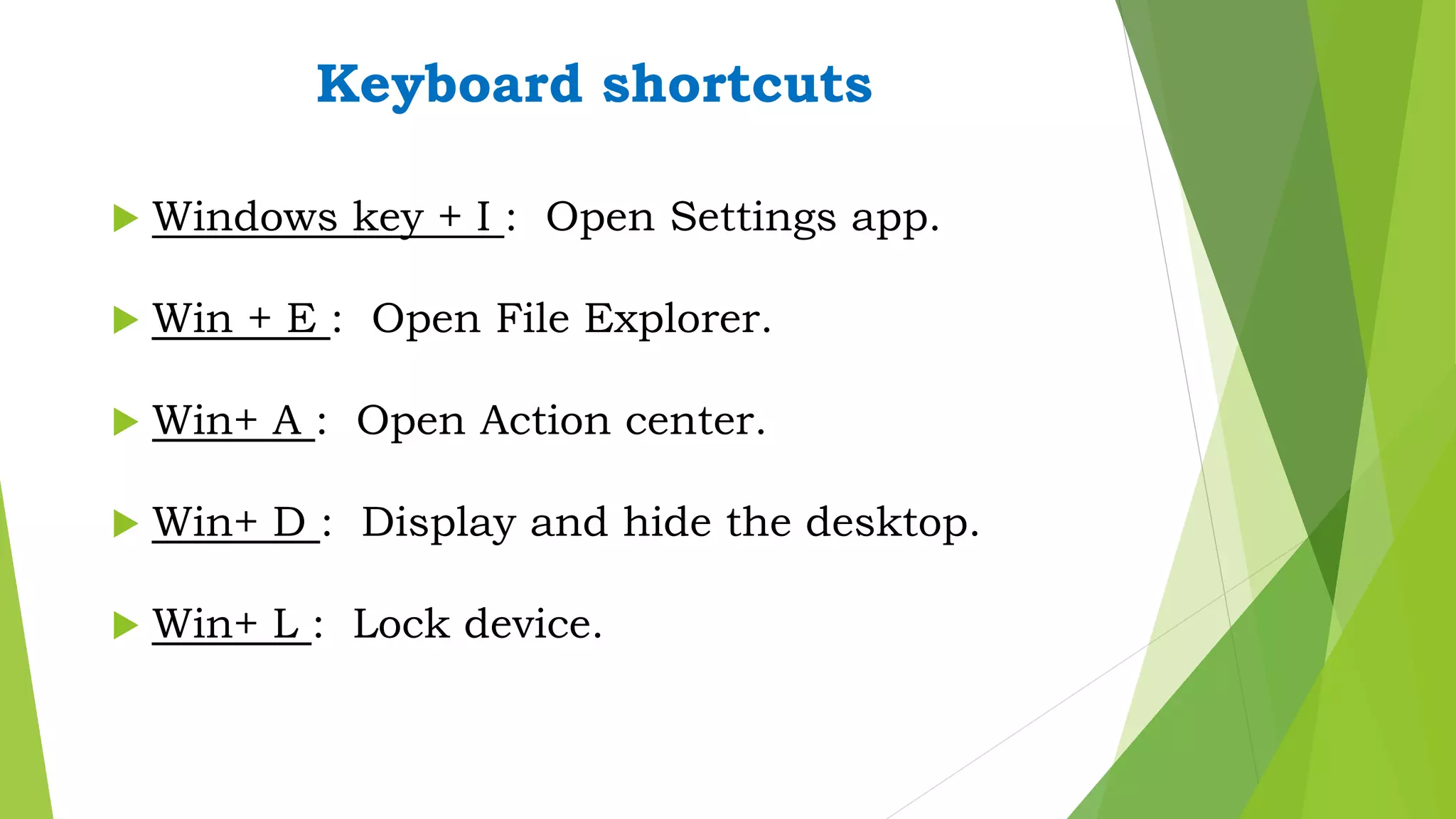 Keyboard shortcuts

Windows key + I : Open Settings app.

Win + E : Open File Explorer.

Win+ A : Open Action center.

Win+ D : Display and hide the desktop.

Win+ L : Lock device.